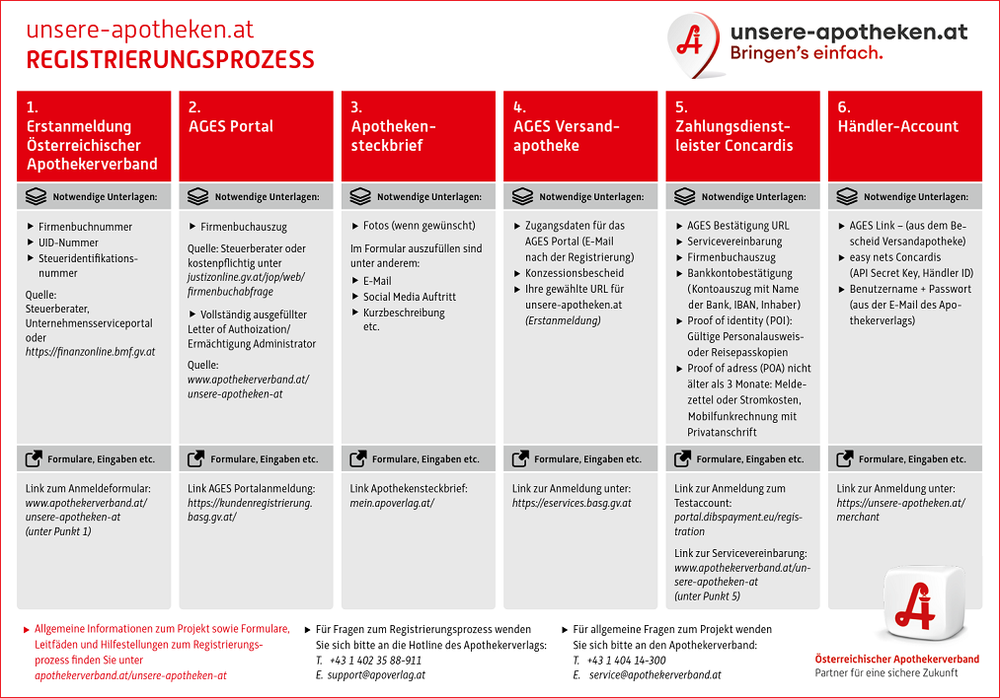 unsere-apotheken.at
REGISTRIERUNGSPROZESS

unsere-apotheken.at
Bringen's einfach.

1.
Erstanmeldung Österreichischer Apothekerverband

Notwendige Unterlagen:

▸ Firmenbuchnummer
▸ UID-Nummer
▸ Steueridentifikationsnummer

Quelle:
Steuerberater, Unternehmensserviceportal oder
https://finanzonline.bmf.gv.at

Formulare, Eingaben etc.

Link zum Anmeldeformular:
www.apothekerverband.at/unsere-apotheken-at
(unter Punkt 1)

2.
AGES Portal

Notwendige Unterlagen:

▸ Firmenbuchauszug

Quelle: Steuerberater oder kostenpflichtig unter justizonline.gv.at/jop/web/firmenbuchabfrage

▸ Vollständig ausgefüllter Letter of Authoization/Ermächtigung Administrator

Quelle:
www.apothekerverband.at/unsere-apotheken-at

Formulare, Eingaben etc.

Link AGES Portalanmeldung:
https://kundenregistrierung.basg.gv.at/

3.
Apothekensteckbrief

Notwendige Unterlagen:

▸ Fotos (wenn gewünscht)

Im Formular auszufüllen sind unter anderem:
▸ E-Mail
▸ Social Media Auftritt
▸ Kurzbeschreibung
etc.

Formulare, Eingaben etc.

Link Apothekensteckbrief:
mein.apoverlag.at/

4.
AGES Versandapotheke

Notwendige Unterlagen:

▸ Zugangsdaten für das AGES Portal (E-Mail nach der Registrierung)
▸ Konzessionsbescheid
▸ Ihre gewählte URL für unsere-apotheken.at (Erstanmeldung)

Formulare, Eingaben etc.

Link zur Anmeldung unter:
https://eservices.basg.gv.at

5.
Zahlungsdienstleister Concardis

Notwendige Unterlagen:

▸ AGES Bestätigung URL
▸ Servicevereinbarung
▸ Firmenbuchauszug
▸ Bankkontobestätigung (Kontoauszug mit Name der Bank, IBAN, Inhaber)
▸ Proof of identity (POI): Gültige Personalausweis- oder Reisepasskopien
▸ Proof of adress (POA) nicht älter als 3 Monate: Meldezettel oder Stromkosten, Mobilfunkrechnung mit Privatanschrift

Formulare, Eingaben etc.

Link zur Anmeldung zum Testaccount:
portal.dibspayment.eu/registration

Link zur Servicevereinbarung:
www.apothekerverband.at/unsere-apotheken-at
(unter Punkt 5)

6.
Händler-Account

Notwendige Unterlagen:

▸ AGES Link – (aus dem Bescheid Versandapotheke)
▸ easy nets Concardis (API Secret Key, Händler ID)
▸ Benutzername + Passwort (aus der E-Mail des Apothekerverlags)

Formulare, Eingaben etc.

Link zur Anmeldung unter:
https://unsere-apotheken.at/merchant

▸ Allgemeine Informationen zum Projekt sowie Formulare, Leitfäden und Hilfestellungen zum Registrierungsprozess finden Sie unter
apothekerverband.at/unsere-apotheken-at

▸ Für Fragen zum Registrierungsprozess wenden Sie sich bitte an die Hotline des Apothekerverlags:
T. +43 1 402 35 88-911
E. support@apoverlag.at

▸ Für allgemeine Fragen zum Projekt wenden Sie sich bitte an den Apothekerverband:
T. +43 1 404 14-300
E. service@apothekerverband.at

Österreichischer Apothekerverband
Partner für eine sichere Zukunft